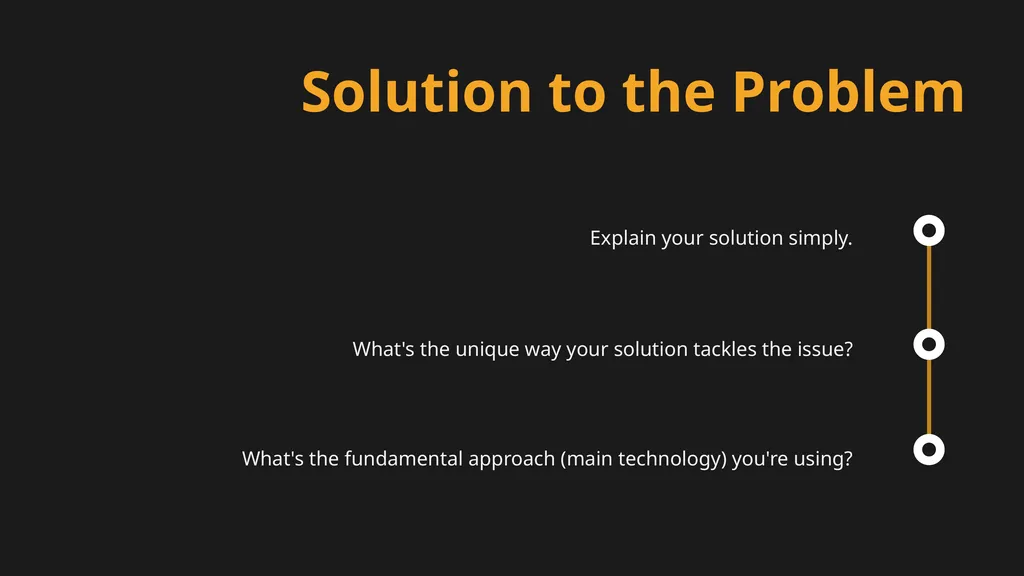 Solution to the Problem

Explain your solution simply.

What's the unique way your solution tackles the issue?

What's the fundamental approach (main technology) you're using?